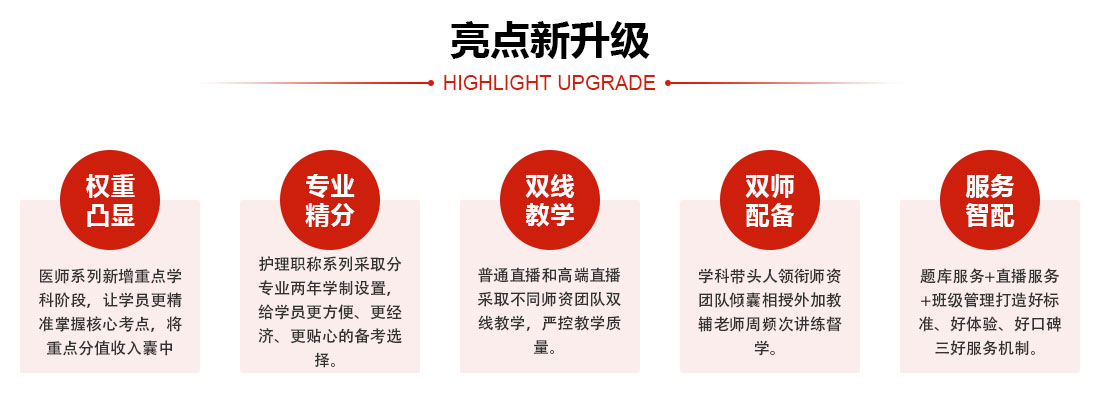 亮点新升级

HIGHLIGHT UPGRADE

权重凸显

医师系列新增重点学科阶段，让学员更精准掌握核心考点，将重点分值收入囊中

专业精分

护理职称系列采取分专业两年学制设置，给学员更方便、更经济、更贴心的备考选择。

双线教学

普通直播和高端直播采取不同师资团队双线教学，严控教学质量。

双师配备

学科带头人领衔师资团队倾囊相授外加教辅老师周频次讲练督学。

服务智配

题库服务+直播服务+班级管理打造好标准、好体验、好口碑三好服务机制。